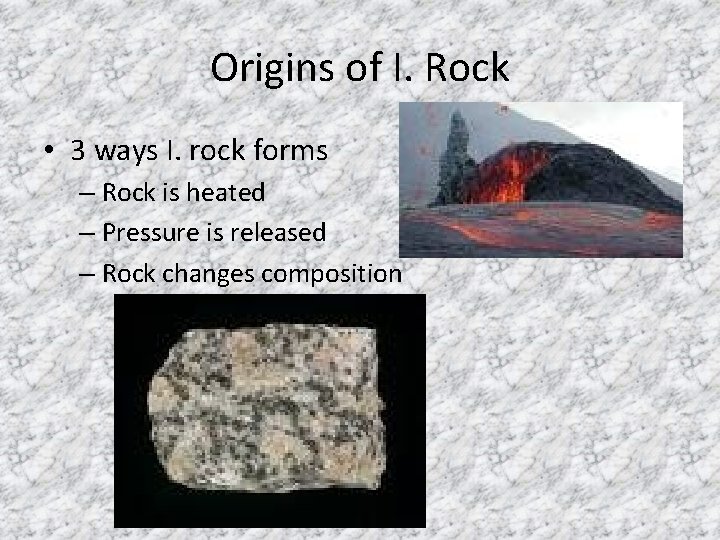 Origins of I. Rock

• 3 ways I. rock forms
– Rock is heated
– Pressure is released
– Rock changes composition